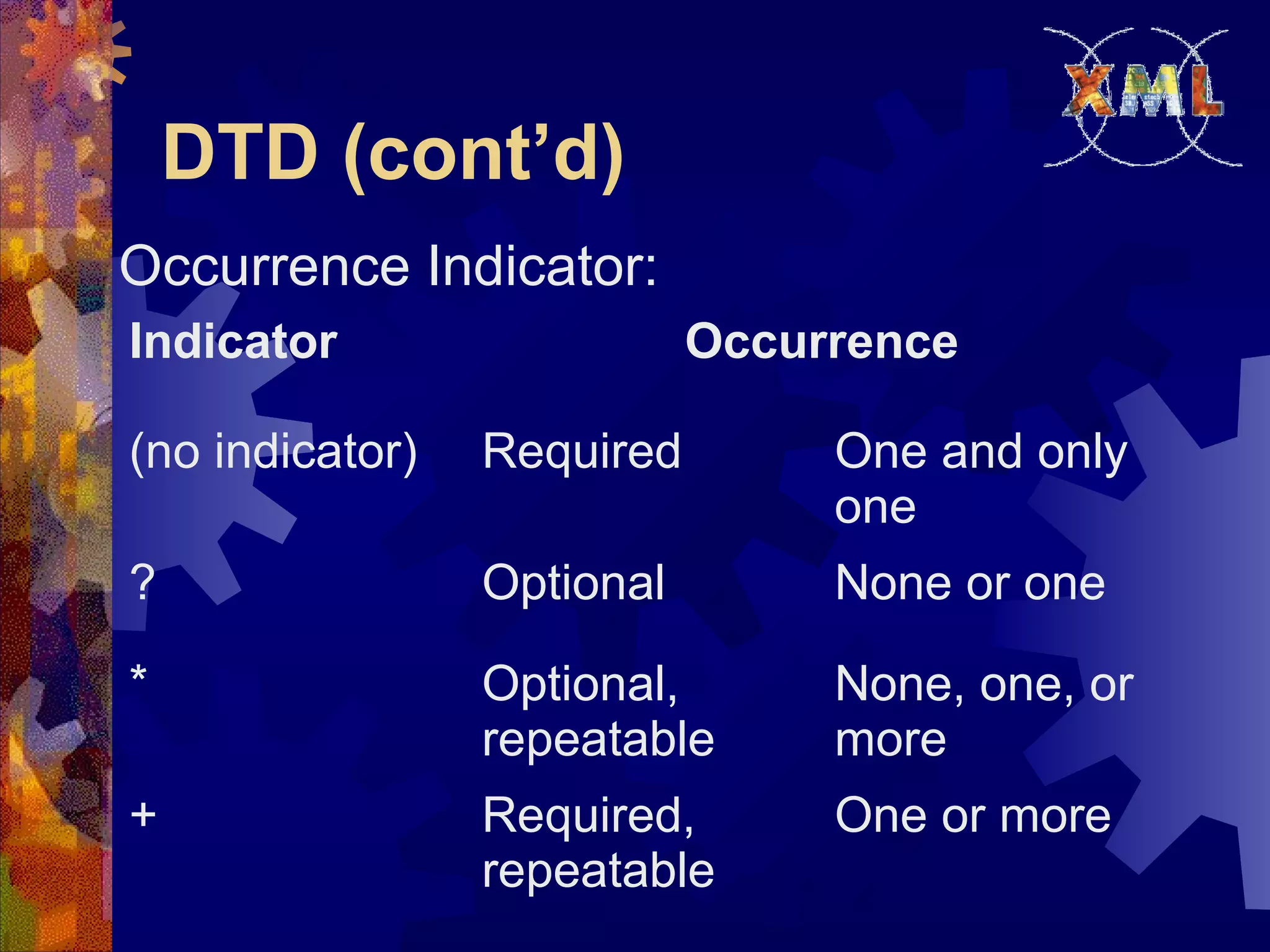 XML

DTD (cont'd)

Occurrence Indicator:

| Indicator | Occurrence | |
|---|---|---|
| (no indicator) | Required | One and only one |
| ? | Optional | None or one |
| * | Optional, repeatable | None, one, or more |
| + | Required, repeatable | One or more |